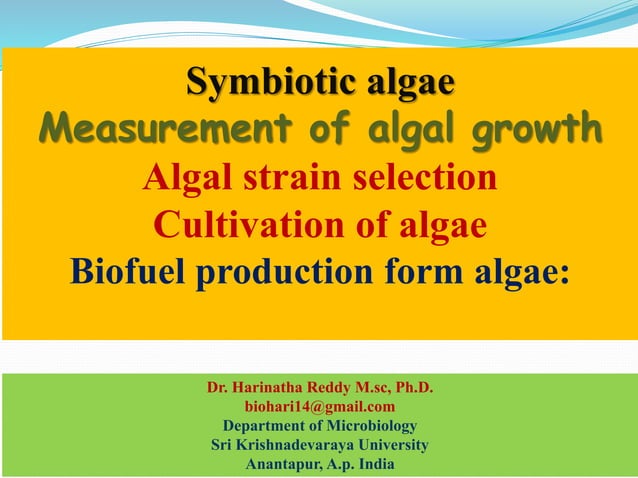 Symbiotic algae
Measurement of algal growth
Algal strain selection
Cultivation of algae
Biofuel production form algae:

Dr. Harinatha Reddy M.sc, Ph.D.
biohari14@gmail.com
Department of Microbiology
Sri Krishnadevaraya University
Anantapur, A.p. India